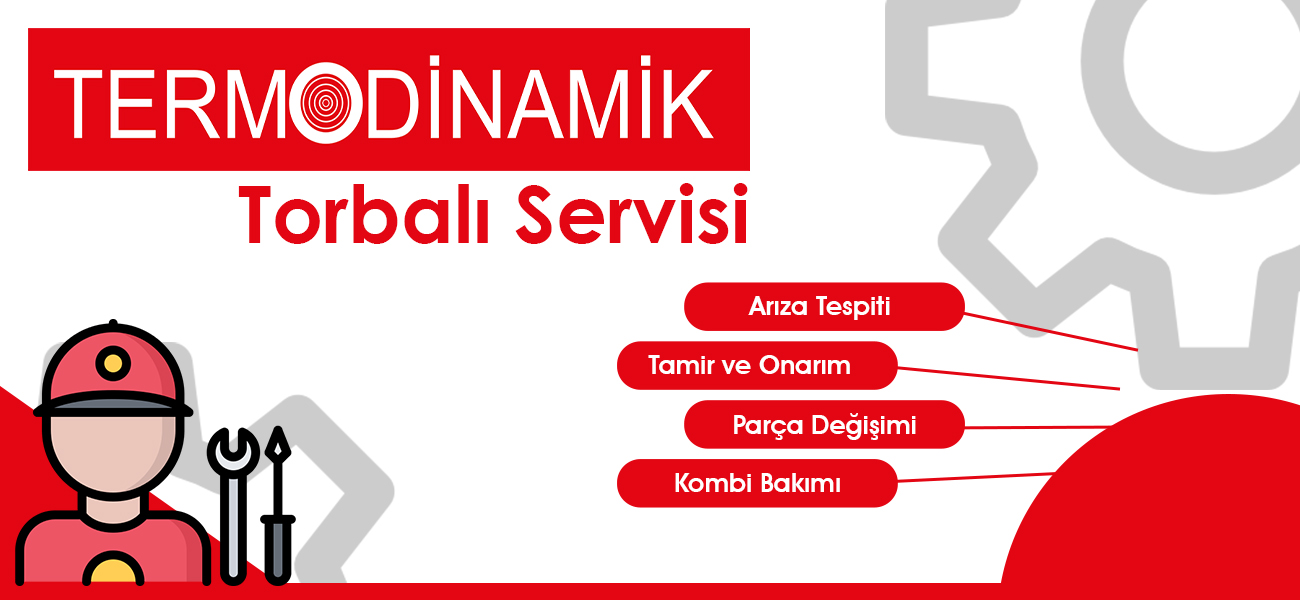 TERMODİNAMİK

Torbalı Servisi

Arıza Tespiti

Tamir ve Onarım

Parça Değişimi

Kombi Bakımı